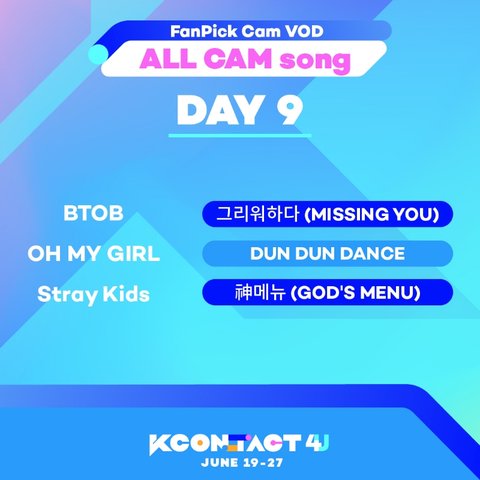 FanPick Cam VOD
ALL CAM song
DAY 9

BTOB
그리워하다 (MISSING YOU)
OH MY GIRL
DUN DUN DANCE
Stray Kids
神메뉴 (GOD'S MENU)

KCONTACT 4U
JUNE 19-27